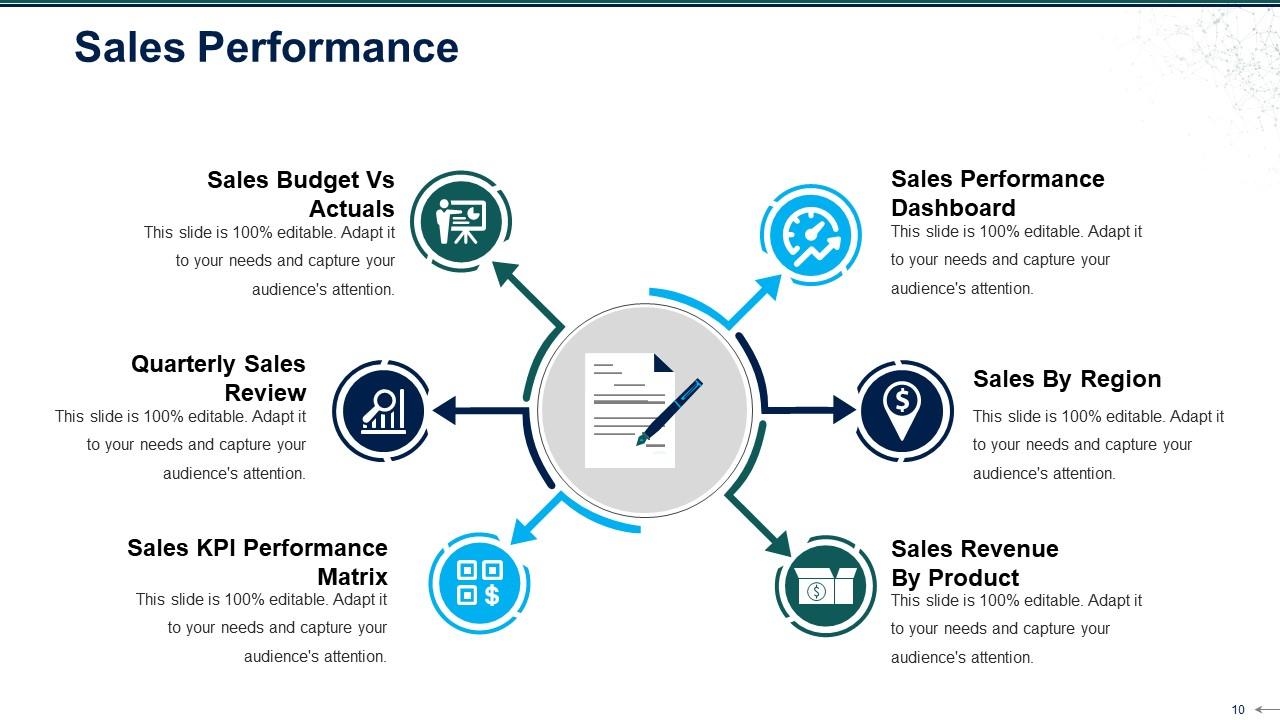 Sales Performance

Sales Budget Vs Actuals
This slide is 100% editable. Adapt it to your needs and capture your audience's attention.

Quarterly Sales Review
This slide is 100% editable. Adapt it to your needs and capture your audience's attention.

Sales KPI Performance Matrix
This slide is 100% editable. Adapt it to your needs and capture your audience's attention.

Sales Performance Dashboard
This slide is 100% editable. Adapt it to your needs and capture your audience's attention.

Sales By Region
This slide is 100% editable. Adapt it to your needs and capture your audience's attention.

Sales Revenue By Product
This slide is 100% editable. Adapt it to your needs and capture your audience's attention.

10